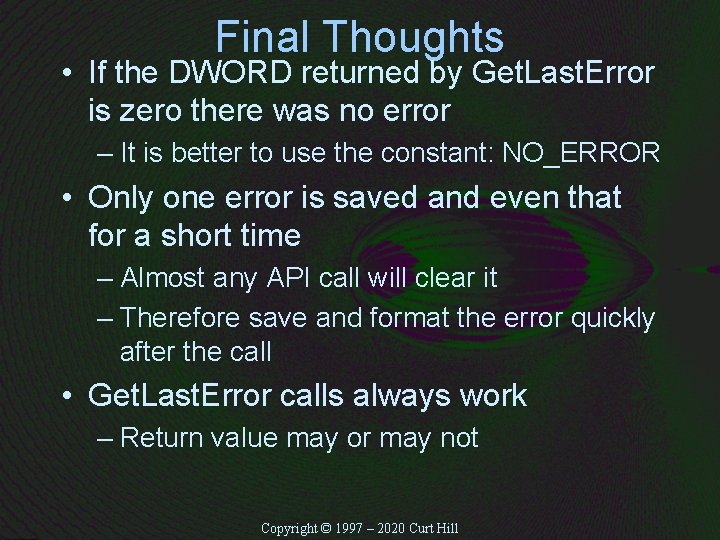 Final Thoughts

• If the DWORD returned by GetLastError is zero there was no error
– It is better to use the constant: NO_ERROR

• Only one error is saved and even that for a short time
– Almost any API call will clear it
– Therefore save and format the error quickly after the call

• GetLastError calls always work
– Return value may or may not

Copyright © 1997 – 2020 Curt Hill